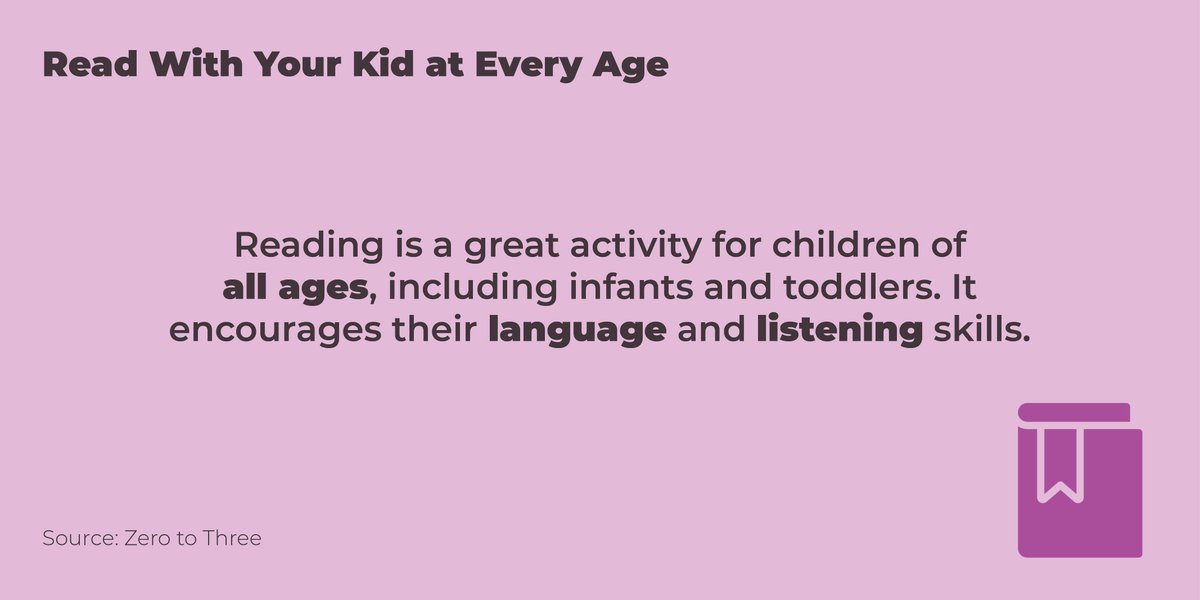 Read With Your Kid at Every Age

Reading is a great activity for children of all ages, including infants and toddlers. It encourages their language and listening skills.

Source: Zero to Three